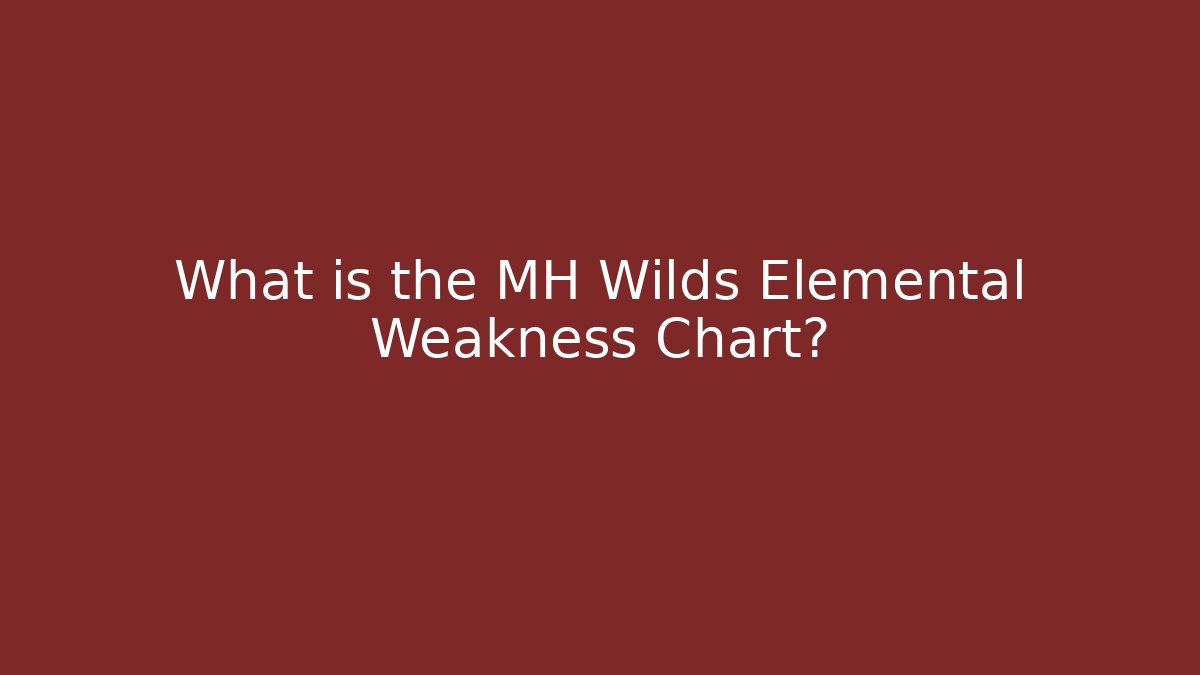 What is the MH Wilds Elemental Weakness Chart?